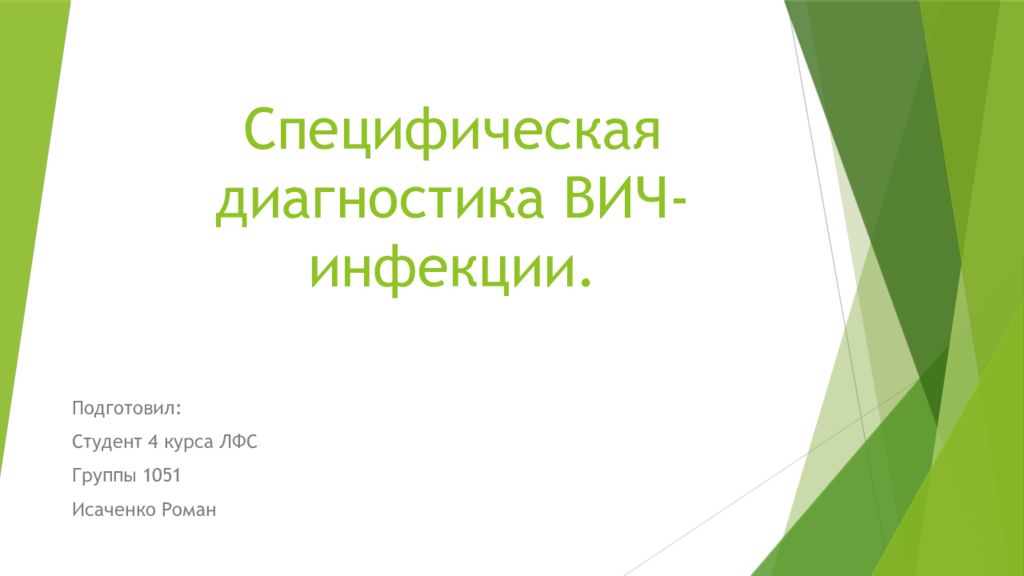 Специфическая диагностика ВИЧ-инфекции.

Подготовил:

Студент 4 курса ЛФС

Группы 1051

Исаченко Роман